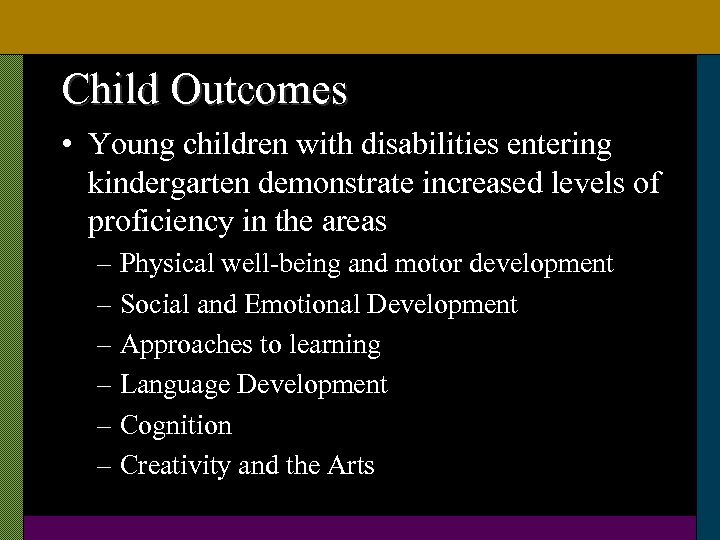 Child Outcomes

• Young children with disabilities entering kindergarten demonstrate increased levels of proficiency in the areas

– Physical well-being and motor development
– Social and Emotional Development
– Approaches to learning
– Language Development
– Cognition
– Creativity and the Arts